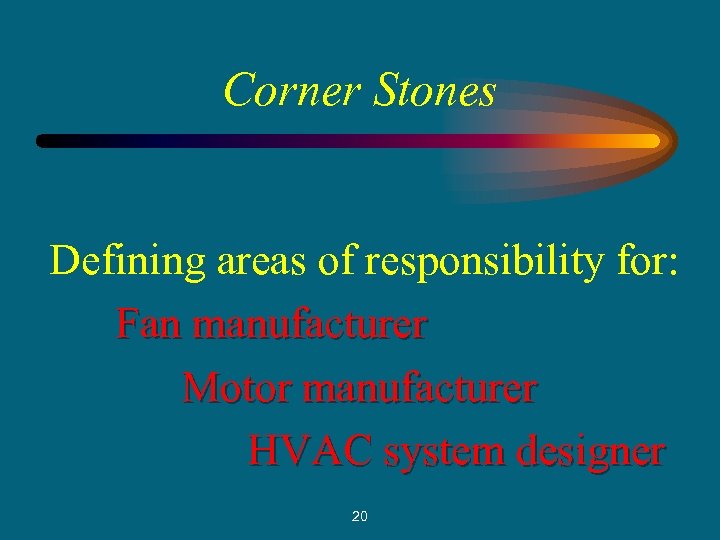 Corner Stones

Defining areas of responsibility for:

Fan manufacturer

Motor manufacturer

HVAC system designer

20